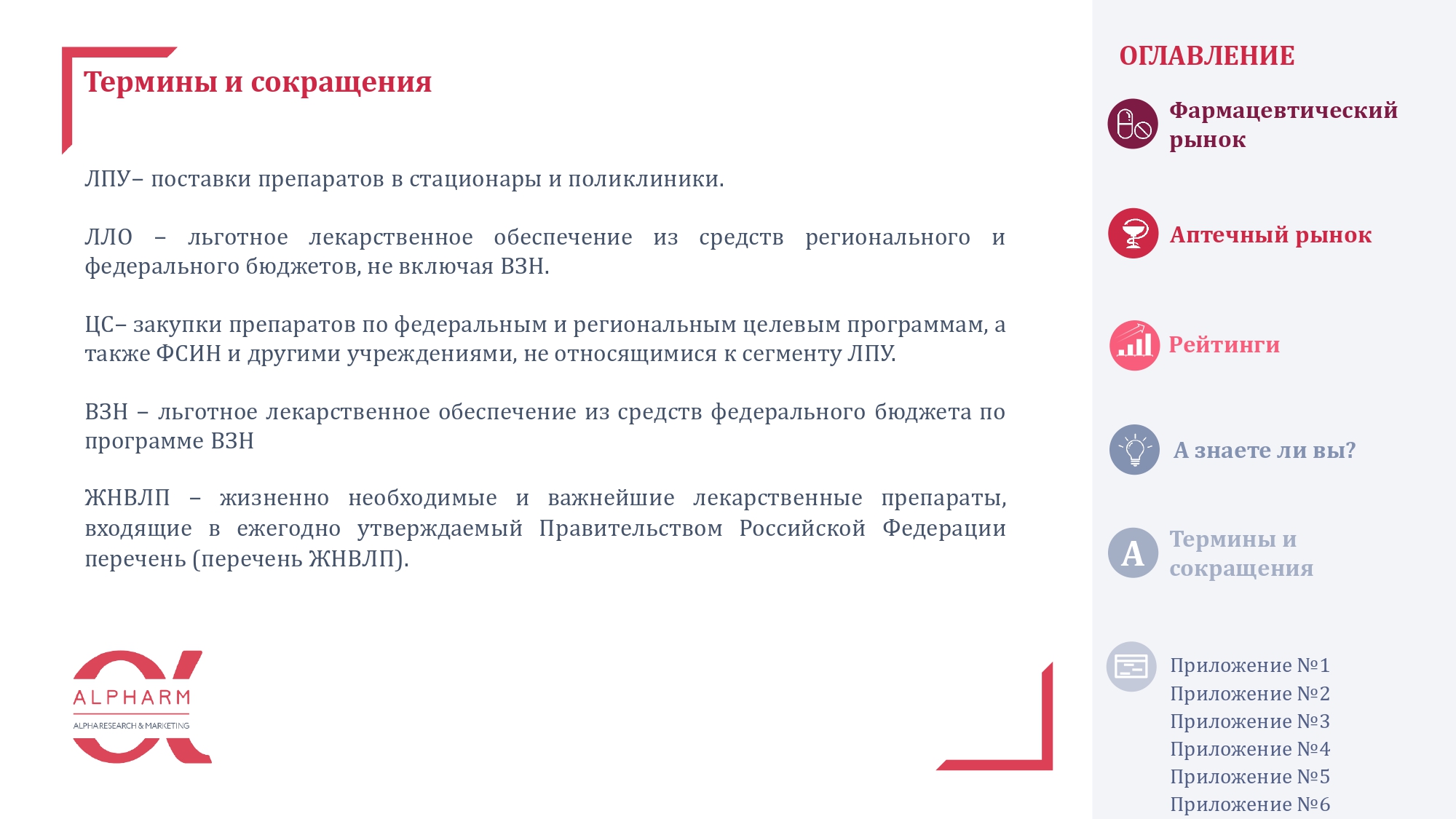 Термины и сокращения

ЛПУ– поставки препаратов в стационары и поликлиники.

ЛЛО – льготное лекарственное обеспечение из средств регионального и федерального бюджетов, не включая ВЗН.

ЦС– закупки препаратов по федеральным и региональным целевым программам, а также ФСИН и другими учреждениями, не относящимися к сегменту ЛПУ.

ВЗН – льготное лекарственное обеспечение из средств федерального бюджета по программе ВЗН

ЖНВЛП – жизненно необходимые и важнейшие лекарственные препараты, входящие в ежегодно утверждаемый Правительством Российской Федерации перечень (перечень ЖНВЛП).

ALPHARM
ALPHA RESEARCH & MARKETING

ОГЛАВЛЕНИЕ

Фармацевтический рынок

Аптечный рынок

Рейтинги

А знаете ли вы?

A

Термины и сокращения

Приложение №1
Приложение №2
Приложение №3
Приложение №4
Приложение №5
Приложение №6